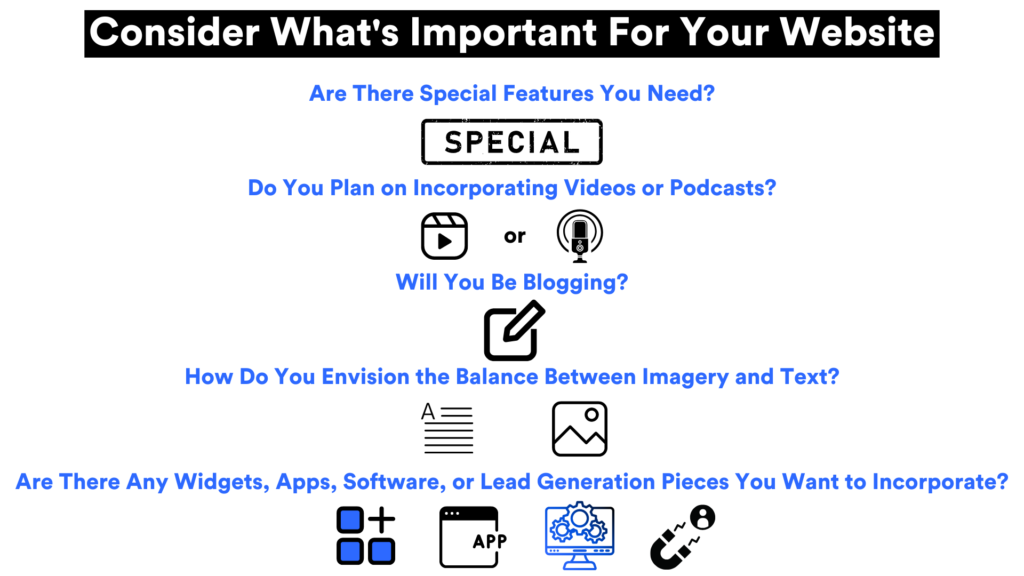 Consider What's Important For Your Website

Are There Special Features You Need?

SPECIAL

Do You Plan on Incorporating Videos or Podcasts?

or

Will You Be Blogging?

How Do You Envision the Balance Between Imagery and Text?

A

Are There Any Widgets, Apps, Software, or Lead Generation Pieces You Want to Incorporate?

APP